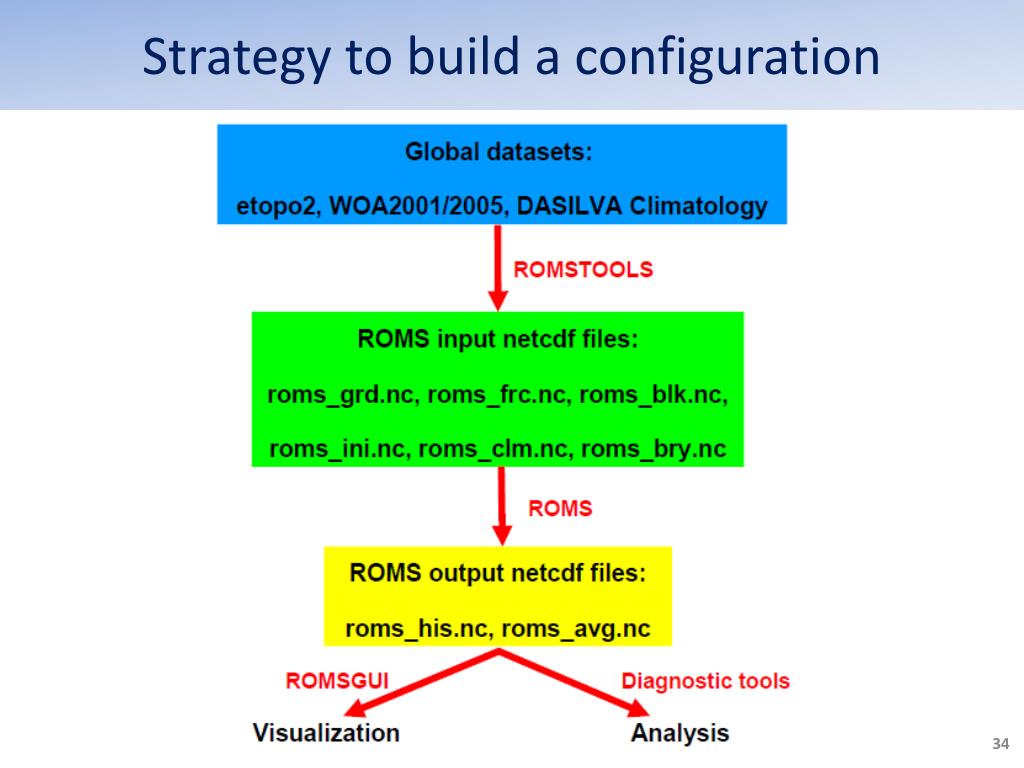 Strategy to build a configuration

Global datasets:

etopo2, WOA2001/2005, DASILVA Climatology

ROMSTOOLS

ROMS input netcdf files:

roms_grd.nc, roms_frc.nc, roms_blk.nc,

roms_ini.nc, roms_clm.nc, roms_bry.nc

ROMS

ROMS output netcdf files:

roms_his.nc, roms_avg.nc

ROMSGUI

Diagnostic tools

Visualization

Analysis

34